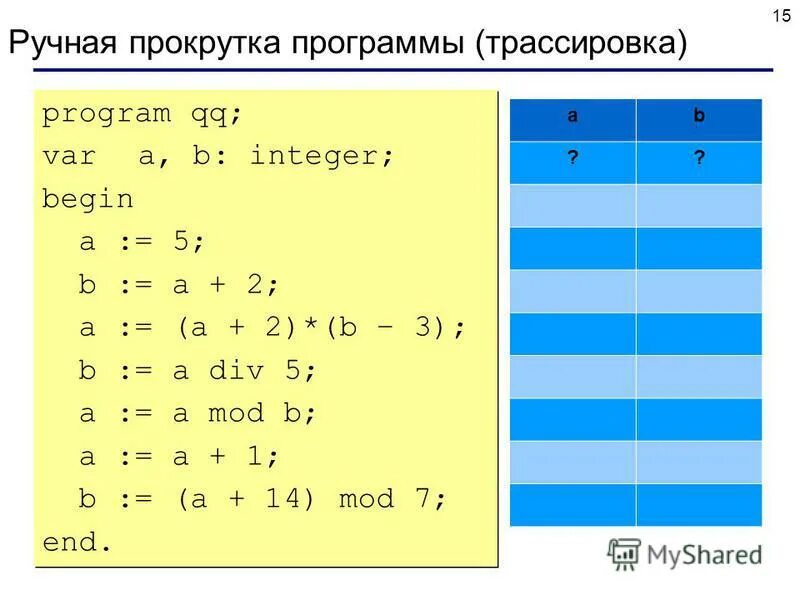 15

Ручная прокрутка программы (трассировка)

program qq;
var a, b: integer;
begin
a := 5;
b := a + 2;
a := (a + 2)*(b – 3);
b := a div 5;
a := a mod b;
a := a + 1;
b := (a + 14) mod 7;
end.

| a | b |
|---|---|
| ? | ? |
| | |
| | |
| | |
| | |
| | |
| | |
| | |
| | |

MyShared